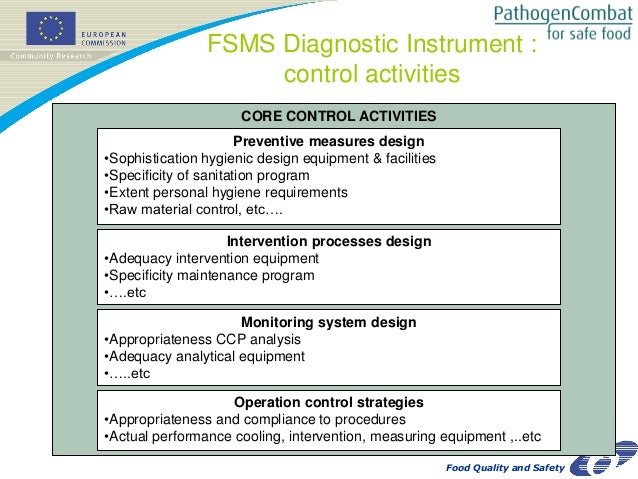 EUROPEAN COMMISSION
Community Research

PathogenCombat
for safe food

FSMS Diagnostic Instrument : control activities

CORE CONTROL ACTIVITIES

Preventive measures design
•Sophistication hygienic design equipment & facilities
•Specificity of sanitation program
•Extent personal hygiene requirements
•Raw material control, etc….

Intervention processes design
•Adequacy intervention equipment
•Specificity maintenance program
•….etc

Monitoring system design
•Appropriateness CCP analysis
•Adequacy analytical equipment
•…..etc

Operation control strategies
•Appropriateness and compliance to procedures
•Actual performance cooling, intervention, measuring equipment ,..etc

Food Quality and Safety